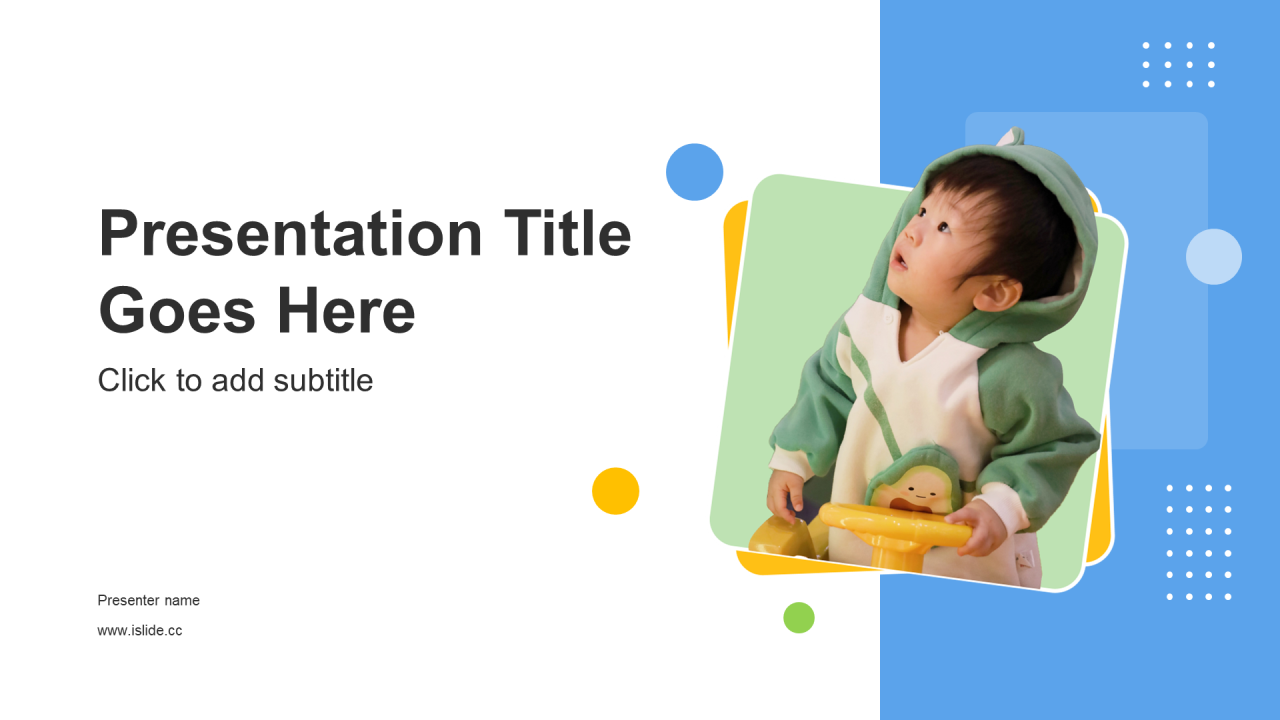 Presentation Title Goes Here

Click to add subtitle

Presenter name

www.islide.cc